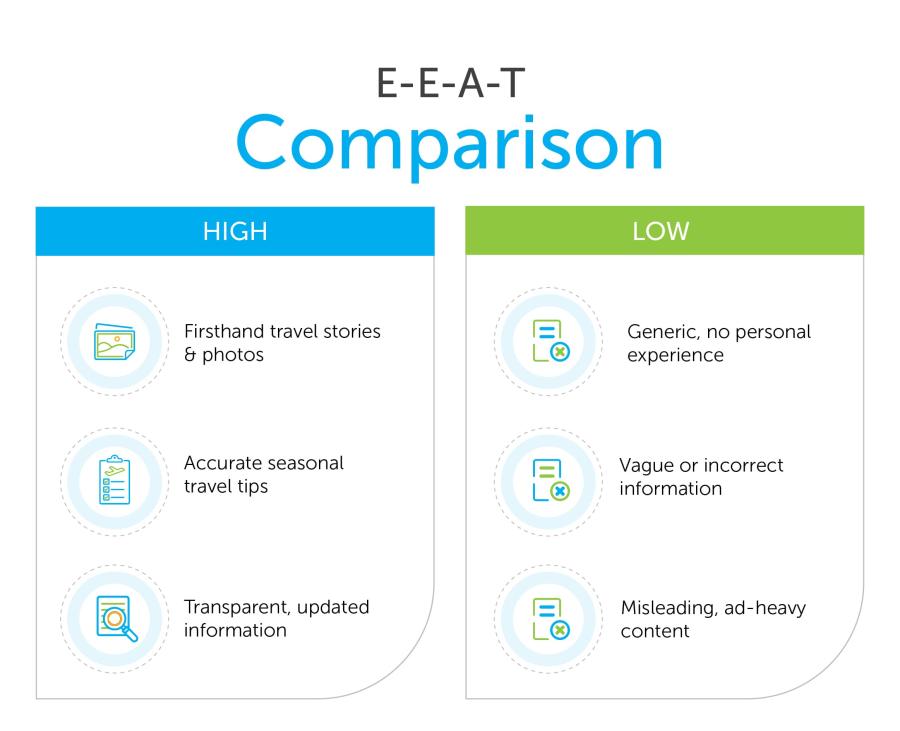 E-E-A-T
Comparison

HIGH

Firsthand travel stories & photos

Accurate seasonal travel tips

Transparent, updated information

LOW

Generic, no personal experience

Vague or incorrect information

Misleading, ad-heavy content